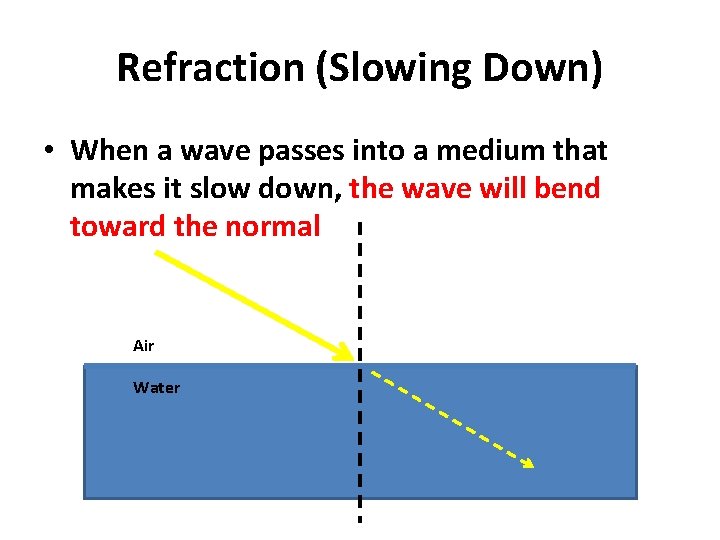 Refraction (Slowing Down)

• When a wave passes into a medium that makes it slow down, the wave will bend toward the normal

Air

Water